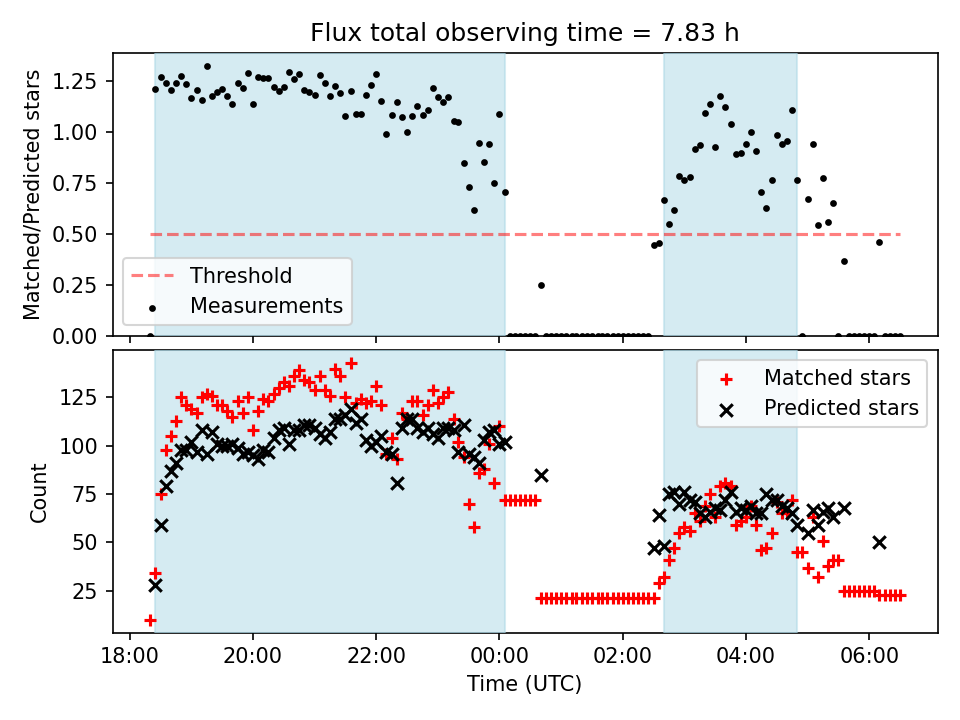 Flux total observing time = 7.83 h

Matched/Predicted stars

1.25
1.00
0.75
0.50
0.25
0.00

Threshold
Measurements

Count

125
100
75
50
25

Matched stars
Predicted stars

18:00
20:00
22:00
00:00
02:00
04:00
06:00

Time (UTC)